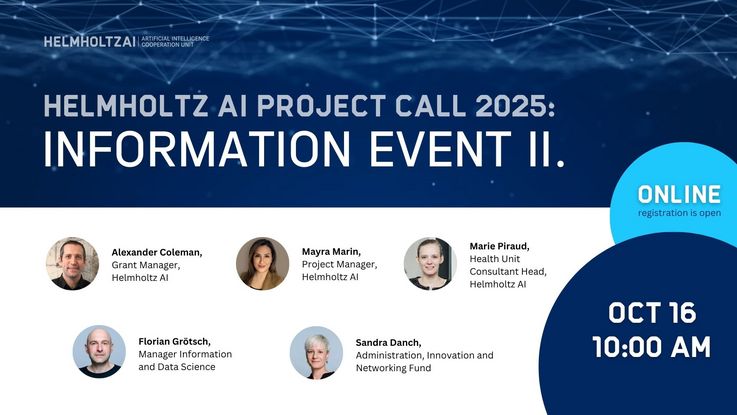 HELMHOLTZAI | ARTIFICIAL INTELLIGENCE COOPERATION UNIT

HELMHOLTZ AI PROJECT CALL 2025:
INFORMATION EVENT II.

ONLINE
registration is open

Alexander Coleman, Grant Manager, Helmholtz AI

Mayra Marin, Project Manager, Helmholtz AI

Marie Piraud, Health Unit Consultant Head, Helmholtz AI

Florian Grötsch, Manager Information and Data Science

Sandra Danch, Administration, Innovation and Networking Fund

OCT 16
10:00 AM